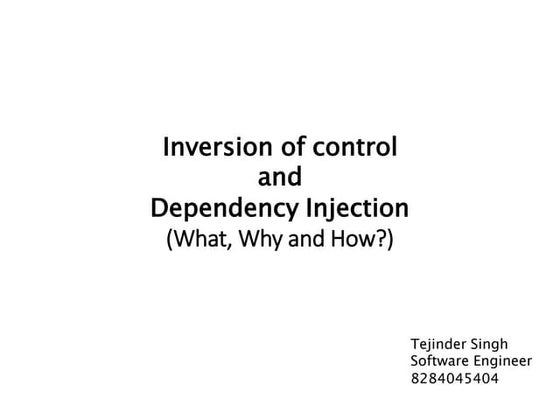 Inversion of control
and
Dependency Injection
(What, Why and How?)

Tejinder Singh
Software Engineer
8284045404